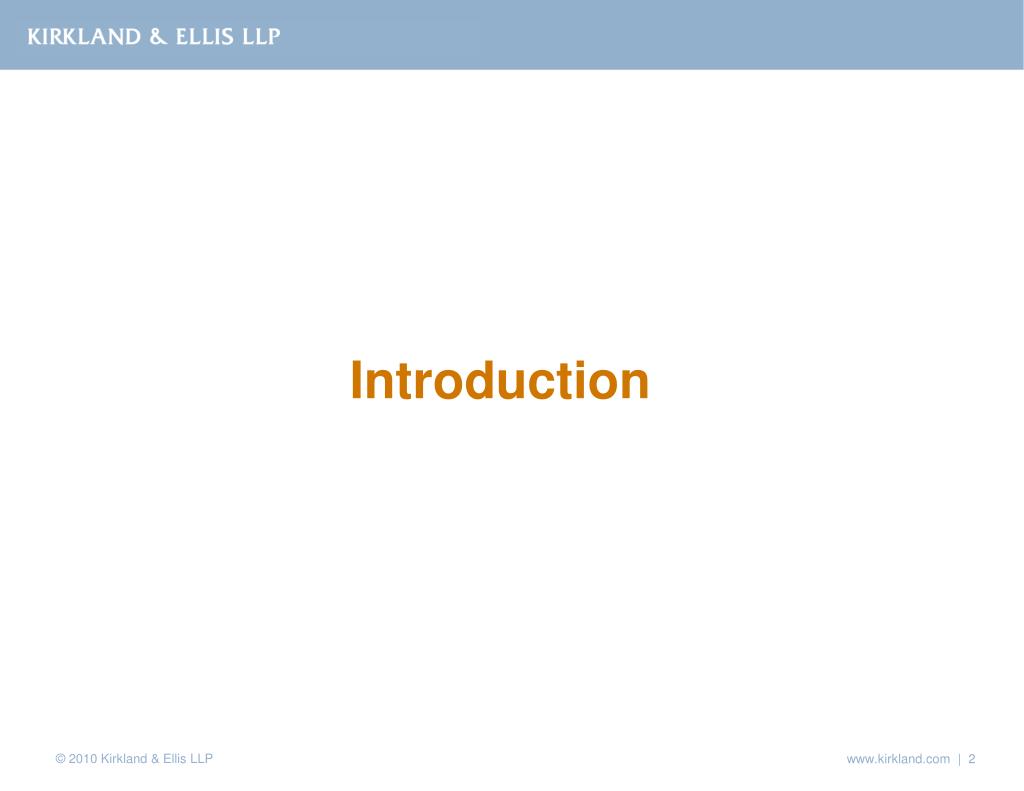 KIRKLAND & ELLIS LLP

Introduction

© 2010 Kirkland & Ellis LLP

www.kirkland.com | 2